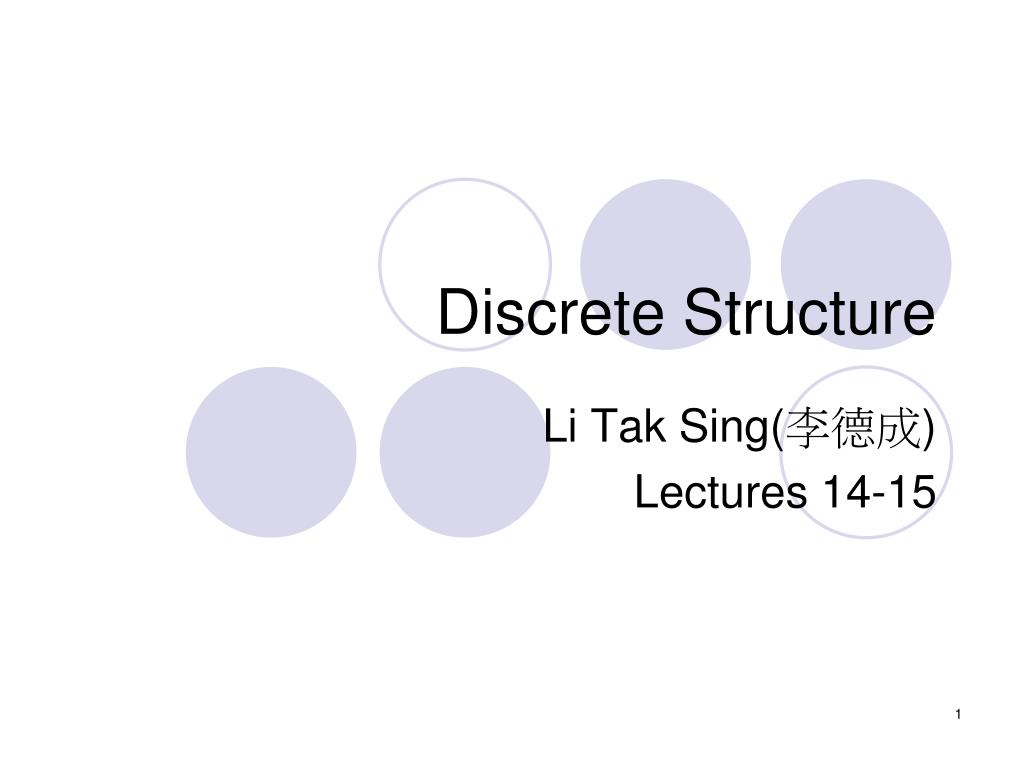 Discrete Structure

Li Tak Sing(李德成)
Lectures 14-15

1